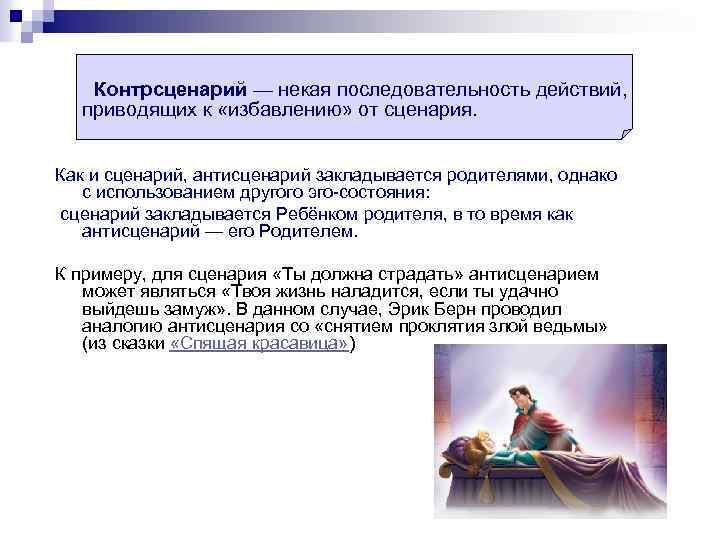 **Контрсценарий** — некая последовательность действий, приводящих к «избавлению» от сценария.

Как и сценарий, антисценарий закладывается родителями, однако с использованием другого эго-состояния:

сценарий закладывается Ребёнком родителя, в то время как антисценарий — его Родителем.

К примеру, для сценария «Ты должна страдать» антисценарием может являться «Твоя жизнь наладится, если ты удачно выйдешь замуж». В данном случае, Эрик Берн проводил аналогию антисценария со «снятием проклятия злой ведьмы» (из сказки «Спящая красавица»)